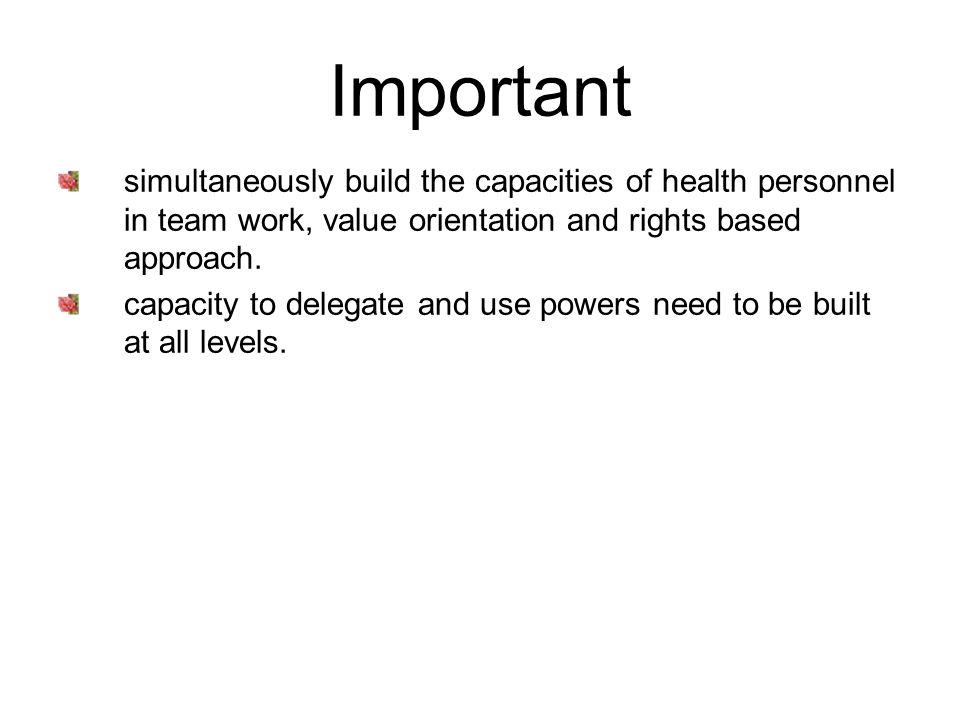 Important

simultaneously build the capacities of health personnel in team work, value orientation and rights based approach.

capacity to delegate and use powers need to be built at all levels.